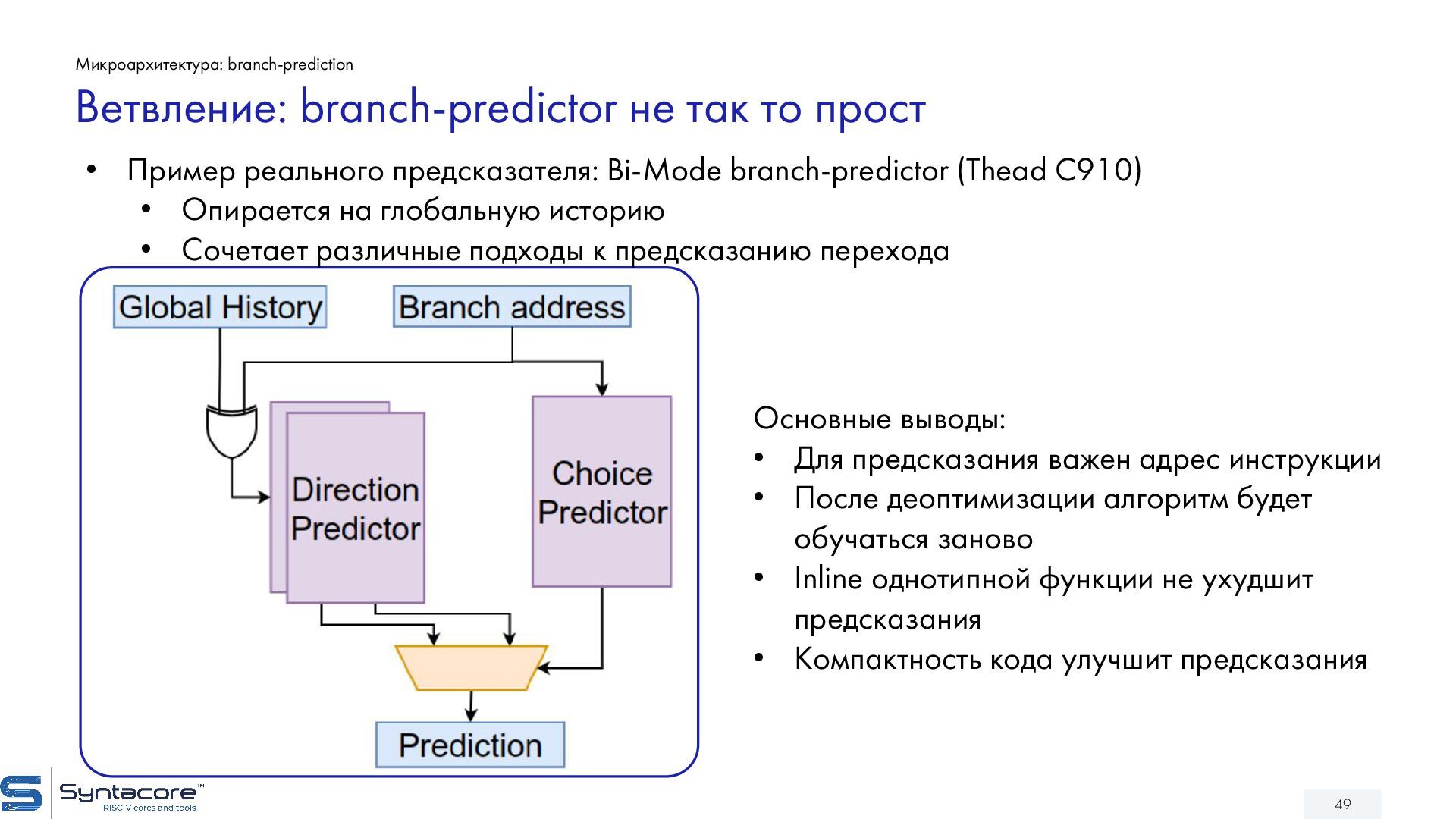 Микроархитектура: branch-prediction

Ветвление: branch-predictor не так то прост

• Пример реального предсказателя: Bi-Mode branch-predictor (Thead C910)
  • Опирается на глобальную историю
  • Сочетает различные подходы к предсказанию перехода

Global History

Branch address

Direction Predictor

Choice Predictor

Prediction

Основные выводы:
• Для предсказания важен адрес инструкции
• После деоптимизации алгоритм будет обучаться заново
• Inline однотипной функции не ухудшит предсказания
• Компактность кода улучшит предсказания

Syntacore™
RISC V cores and tools

49